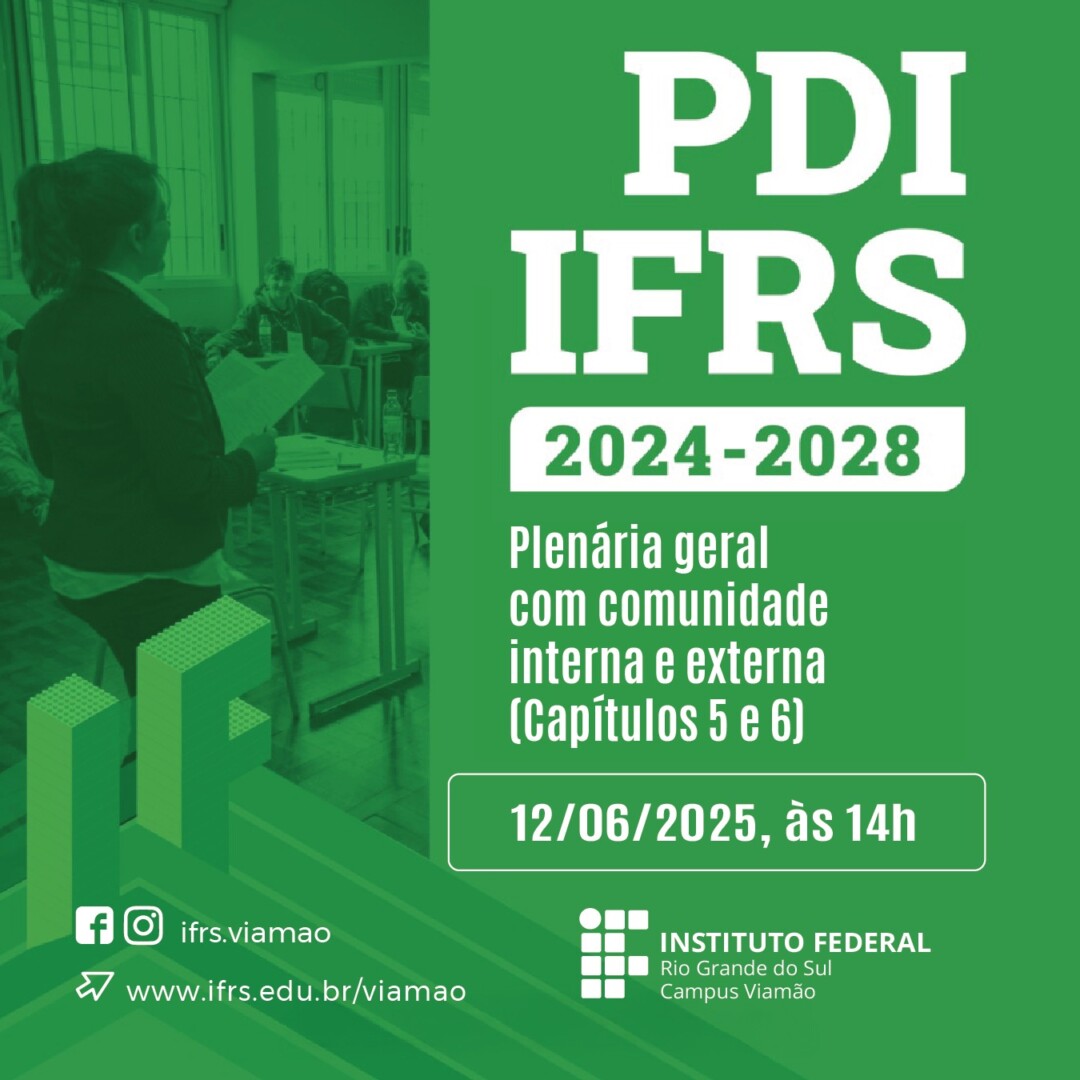 PDI
IFRS
2024 - 2028

Plenária geral com comunidade interna e externa (Capítulos 5 e 6)

12/06/2025, às 14h

IF

ifrs.viamao

www.ifrs.edu.br/viamao

INSTITUTO FEDERAL
Rio Grande do Sul
Campus Viamão